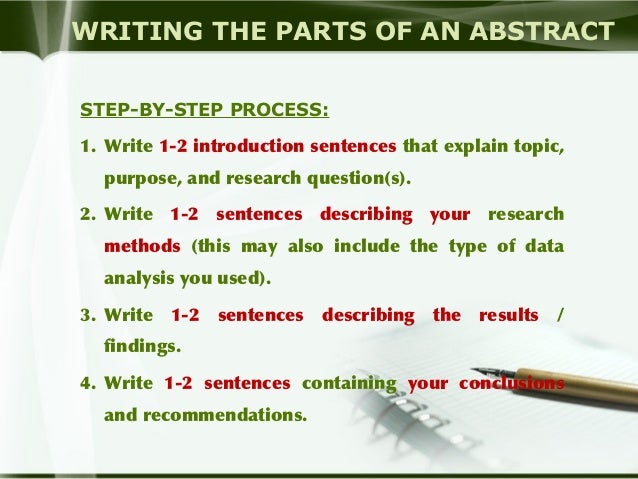 WRITING THE PARTS OF AN ABSTRACT

STEP-BY-STEP PROCESS:

1. Write 1-2 introduction sentences that explain topic, purpose, and research question(s).

2. Write 1-2 sentences describing your research methods (this may also include the type of data analysis you used).

3. Write 1-2 sentences describing the results / findings.

4. Write 1-2 sentences containing your conclusions and recommendations.